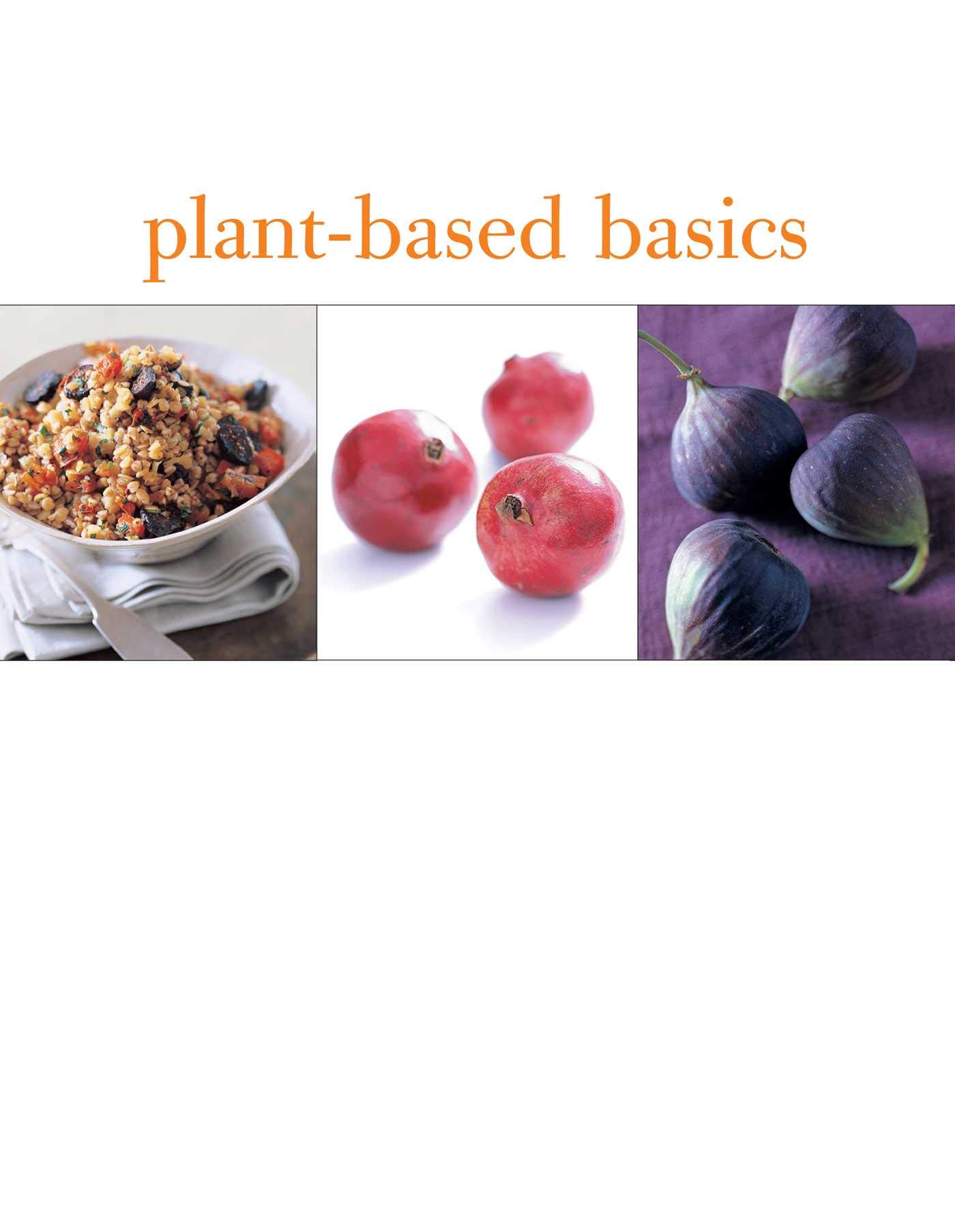 plant-based basics